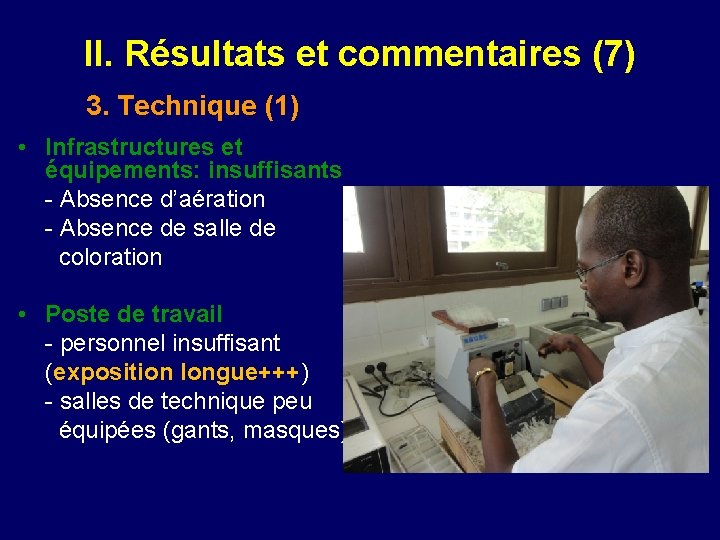 II. Résultats et commentaires (7)

3. Technique (1)

• Infrastructures et équipements: insuffisants
- Absence d'aération
- Absence de salle de coloration

• Poste de travail
- personnel insuffisant (exposition longue+++)
- salles de technique peu équipées (gants, masques)